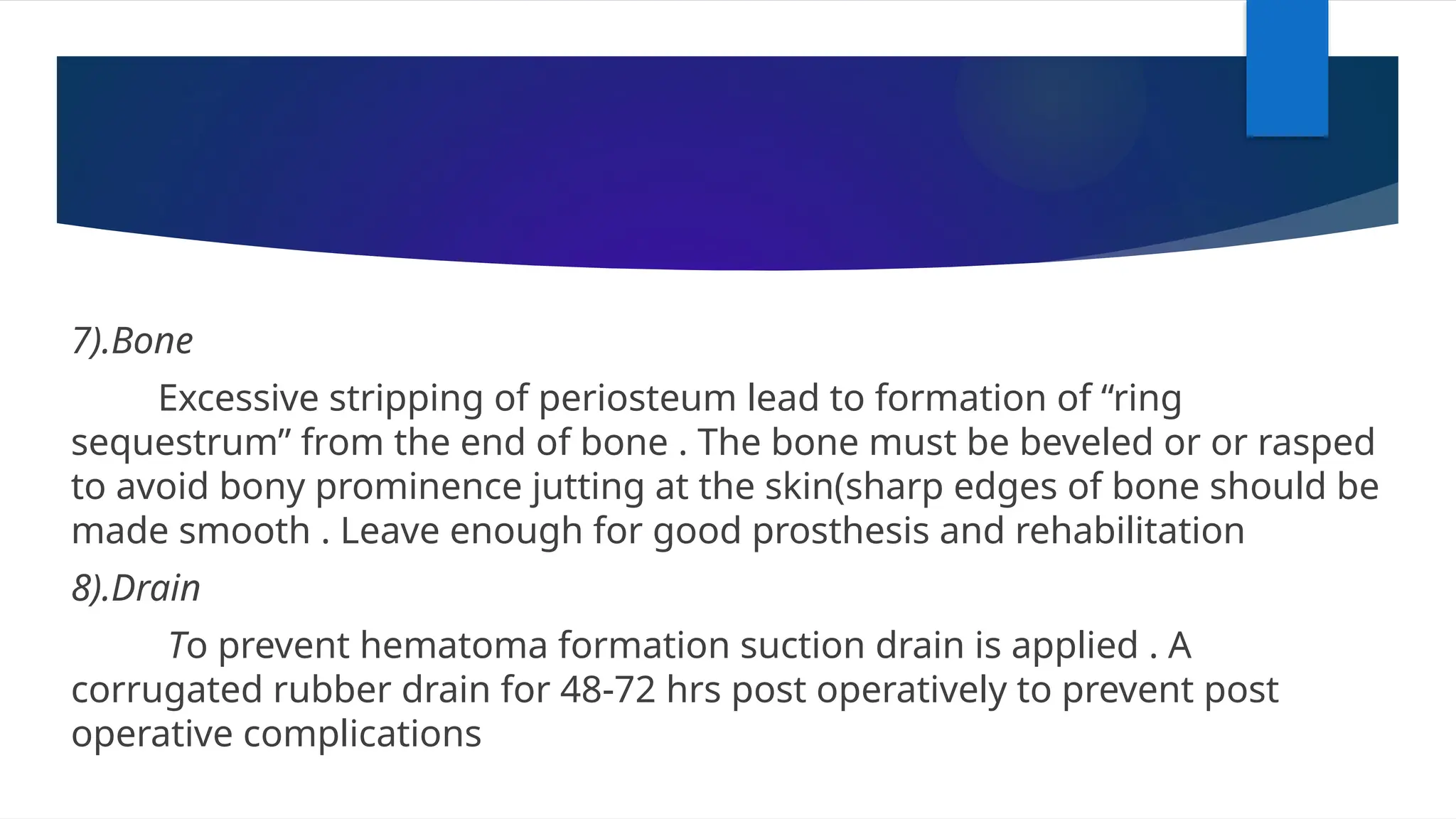 7).Bone

Excessive stripping of periosteum lead to formation of “ring sequestrum” from the end of bone . The bone must be beveled or or rasped to avoid bony prominence jutting at the skin(sharp edges of bone should be made smooth . Leave enough for good prosthesis and rehabilitation

8).Drain

To prevent hematoma formation suction drain is applied . A corrugated rubber drain for 48-72 hrs post operatively to prevent post operative complications